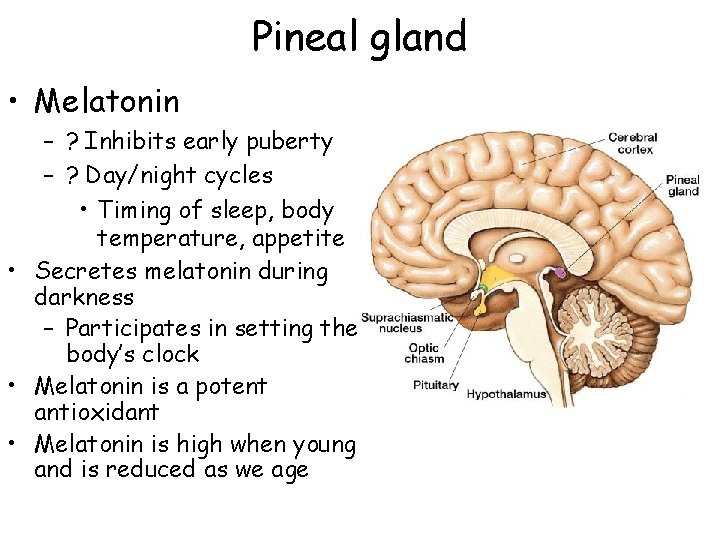 Pineal gland

• Melatonin
  – ? Inhibits early puberty
  – ? Day/night cycles
    • Timing of sleep, body temperature, appetite
• Secretes melatonin during darkness
  – Participates in setting the body's clock
• Melatonin is a potent antioxidant
• Melatonin is high when young and is reduced as we age

Cerebral cortex
Pineal gland
Suprachiasmatic nucleus
Optic chiasm
Pituitary
Hypothalamus